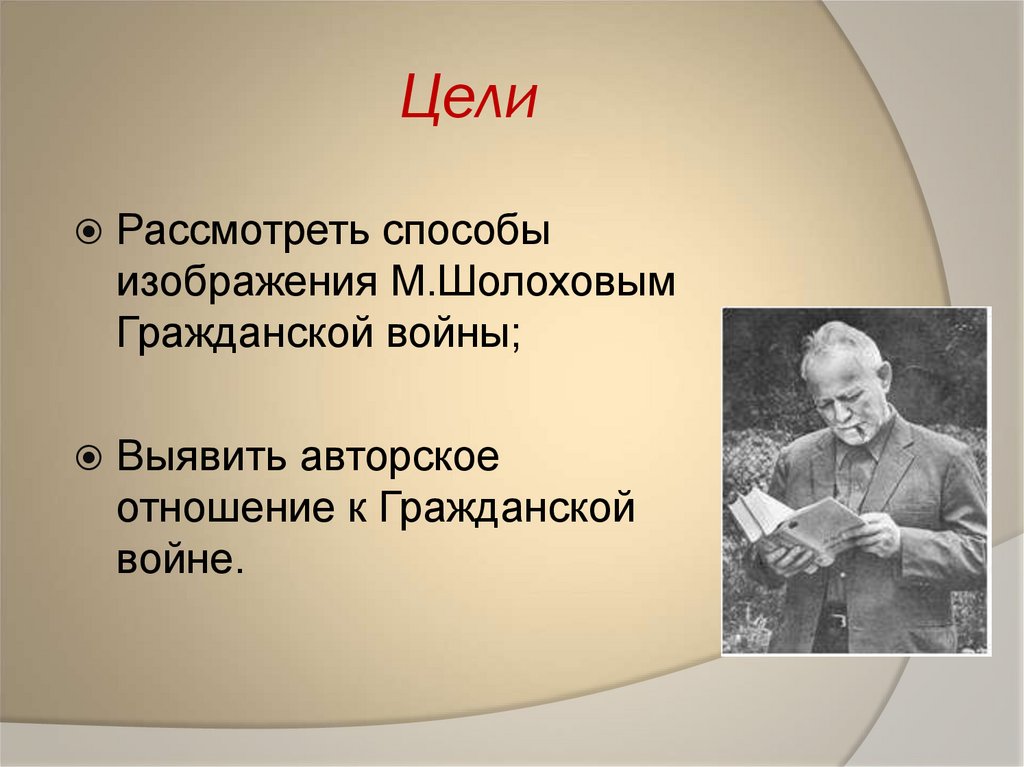 Цели

Рассмотреть способы изображения М.Шолоховым Гражданской войны;

Выявить авторское отношение к Гражданской войне.